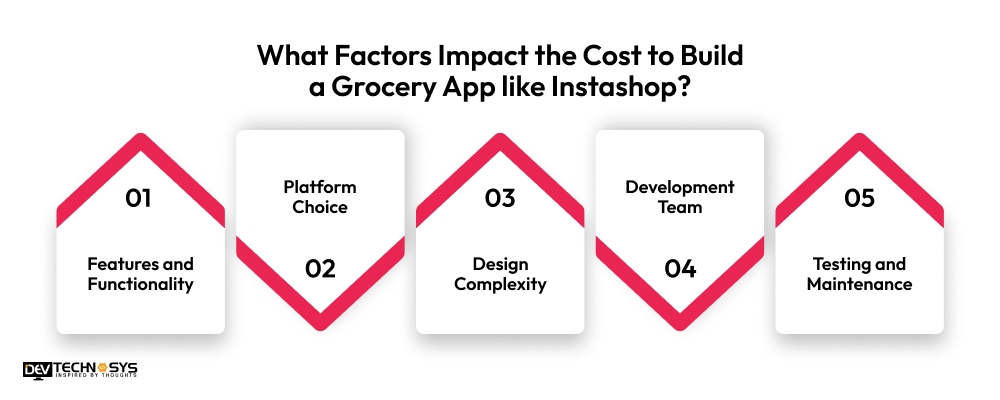 What Factors Impact the Cost to Build a Grocery App like Instashop?

01

Features and Functionality

Platform Choice

02

03

Design Complexity

Development Team

04

05

Testing and Maintenance

DEV TECHNOSYS
INSPIRED BY THOUGHTS